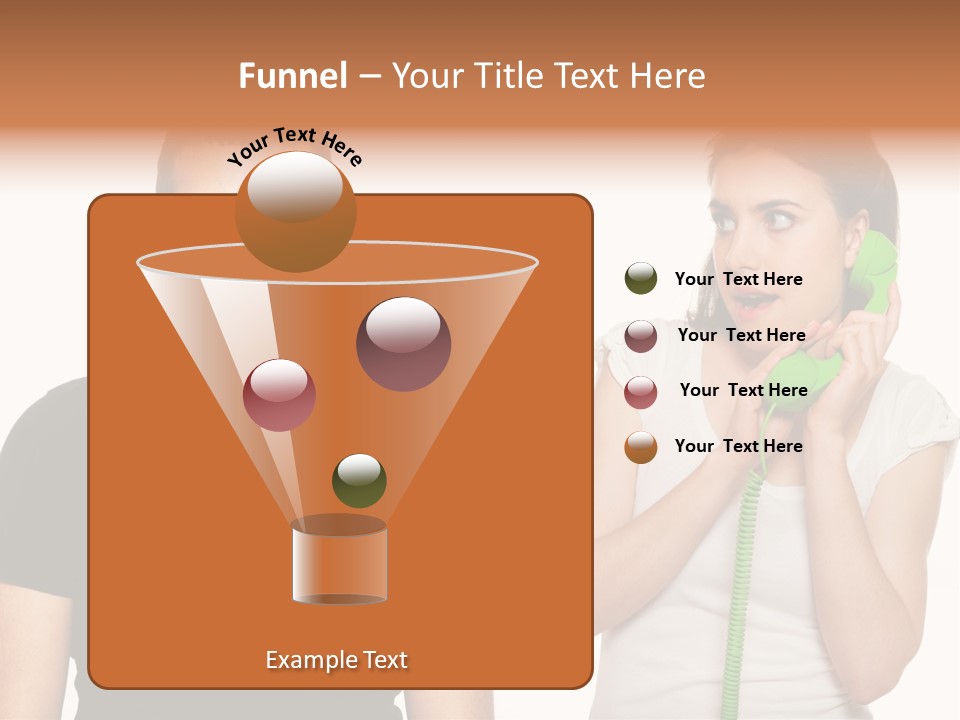 Funnel – Your Title Text Here

Your Text Here

Example Text

Your Text Here

Your Text Here

Your Text Here

Your Text Here